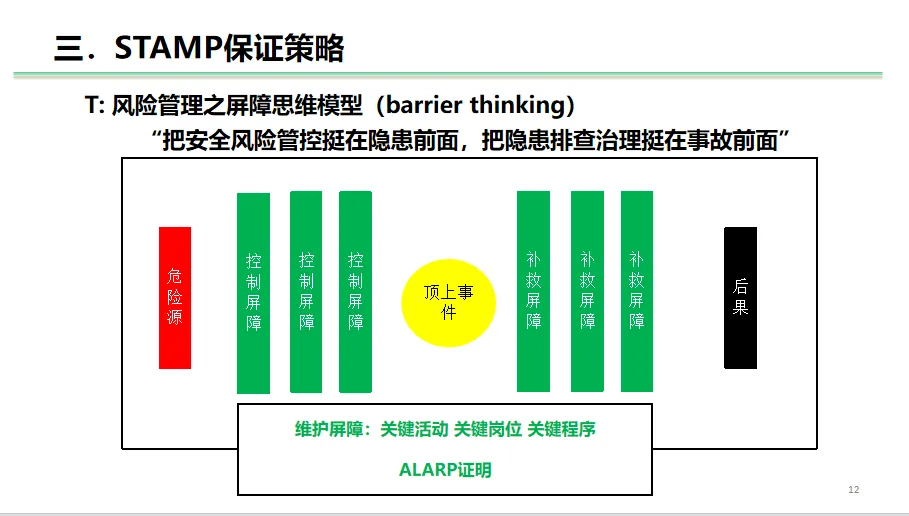 三．STAMP保证策略

T: 风险管理之屏障思维模型（barrier thinking）

“把安全风险管控挺在隐患前面，把隐患排查治理挺在事故前面”

危险源

控制屏障

控制屏障

控制屏障

顶上事件

补救屏障

补救屏障

补救屏障

后果

维护屏障：关键活动 关键岗位 关键程序

ALARP证明

12